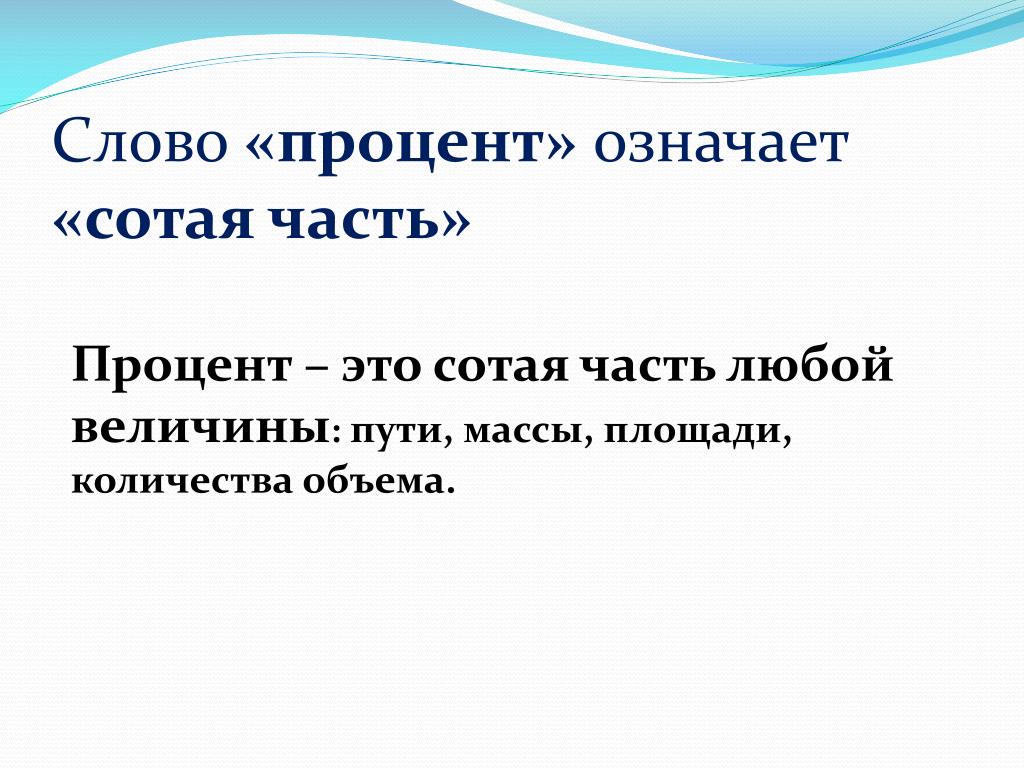 Слово «процент» означает «сотая часть»

Процент – это сотая часть любой величины: пути, массы, площади, количества объема.